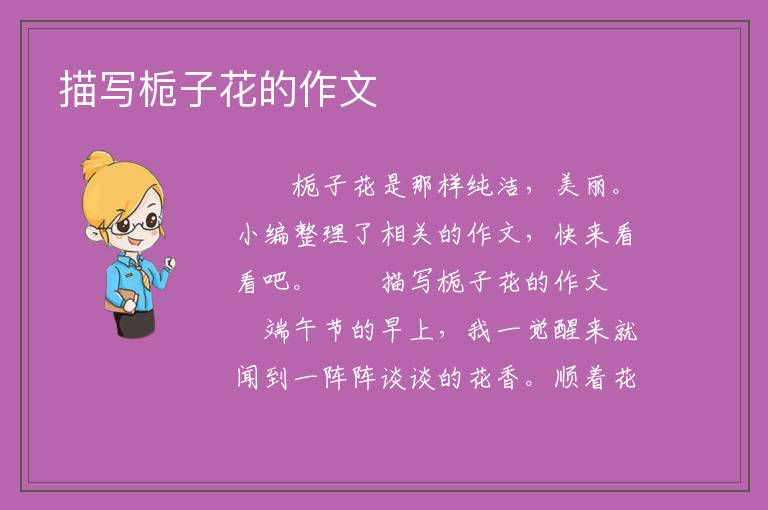 描写栀子花的作文

栀子花是那样纯洁，美丽。小编整理了相关的作文，快来看看吧。 描写栀子花的作文 端午节的早上，我一觉醒来就闻到一阵阵谈谈的花香。顺着花